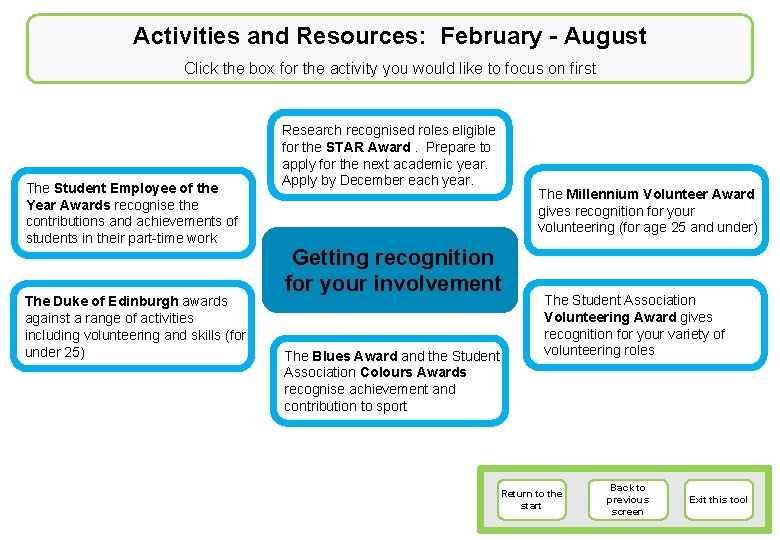 Activities and Resources: February - August

Click the box for the activity you would like to focus on first

Research recognised roles eligible for the STAR Award . Prepare to apply for the next academic year. Apply by December each year.

The Student Employee of the Year Awards recognise the contributions and achievements of students in their part-time work

The Millennium Volunteer Award gives recognition for your volunteering (for age 25 and under)

Getting recognition for your involvement

The Duke of Edinburgh awards against a range of activities including volunteering and skills (for under 25)

The Student Association Volunteering Award gives recognition for your variety of volunteering roles

The Blues Award and the Student Association Colours Awards recognise achievement and contribution to sport

Return to the start

Back to previous screen

Exit this tool